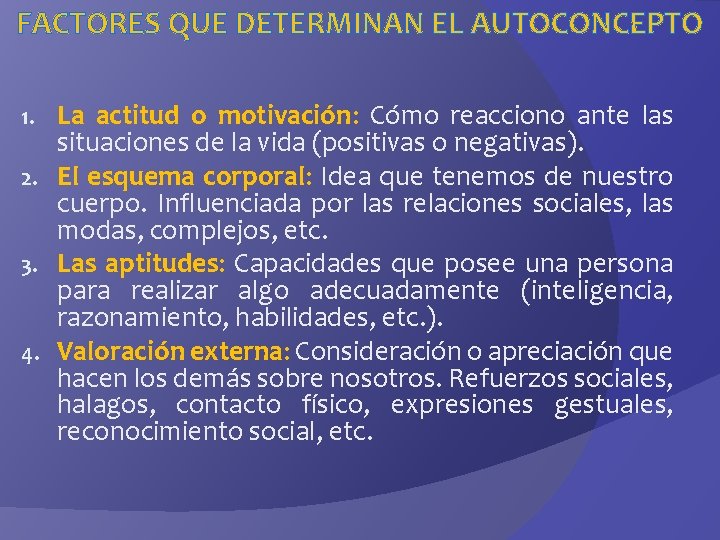 FACTORES QUE DETERMINAN EL AUTOCONCEPTO

1. La actitud o motivación: Cómo reacciono ante las situaciones de la vida (positivas o negativas).
2. El esquema corporal: Idea que tenemos de nuestro cuerpo. Influenciada por las relaciones sociales, las modas, complejos, etc.
3. Las aptitudes: Capacidades que posee una persona para realizar algo adecuadamente (inteligencia, razonamiento, habilidades, etc.).
4. Valoración externa: Consideración o apreciación que hacen los demás sobre nosotros. Refuerzos sociales, halagos, contacto físico, expresiones gestuales, reconocimiento social, etc.